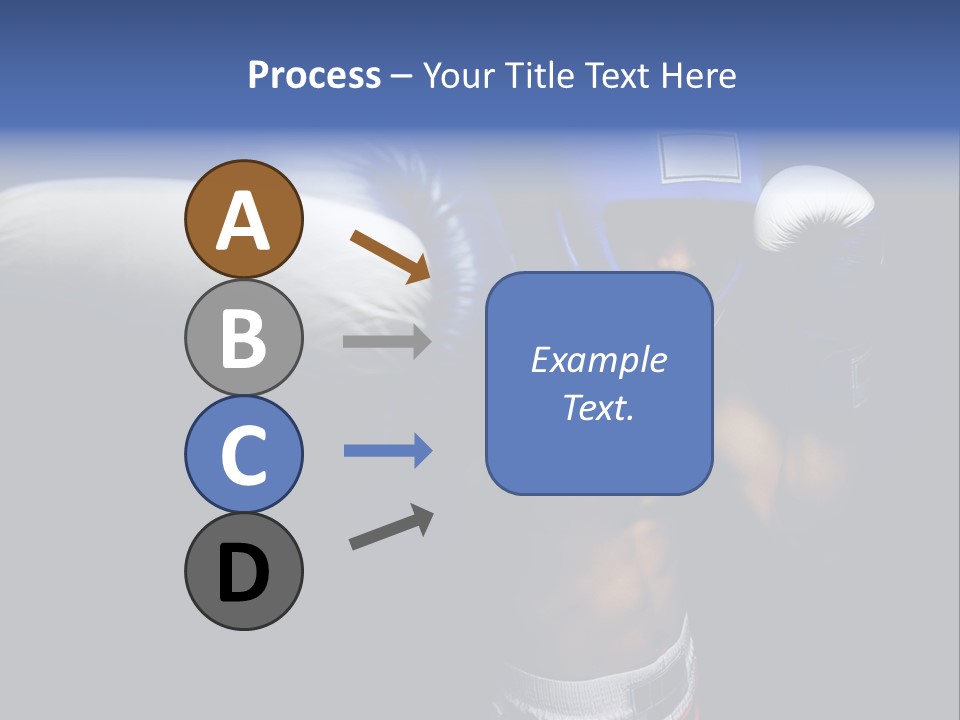 Process – Your Title Text Here

A

B

C

D

Example Text.